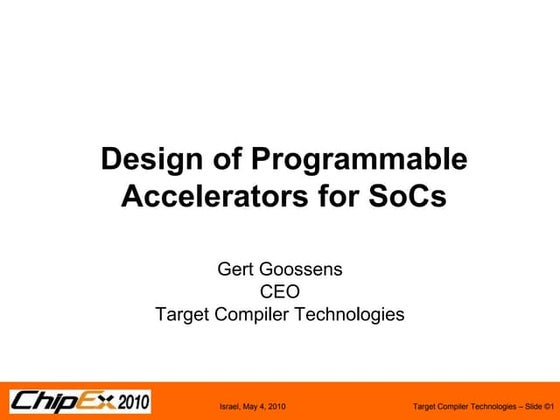 Design of Programmable Accelerators for SoCs

Gert Goossens
CEO
Target Compiler Technologies

ChipEx 2010

Israel, May 4, 2010

Target Compiler Technologies – Slide ©1